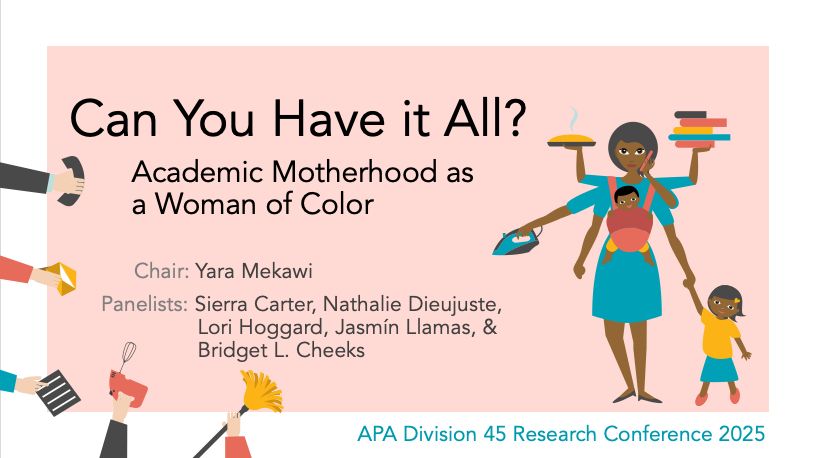 Can You Have it All?

Academic Motherhood as a Woman of Color

Chair: Yara Mekawi

Panelists: Sierra Carter, Nathalie Dieujuste, Lori Hoggard, Jasmín Llamas, & Bridget L. Cheeks

APA Division 45 Research Conference 2025